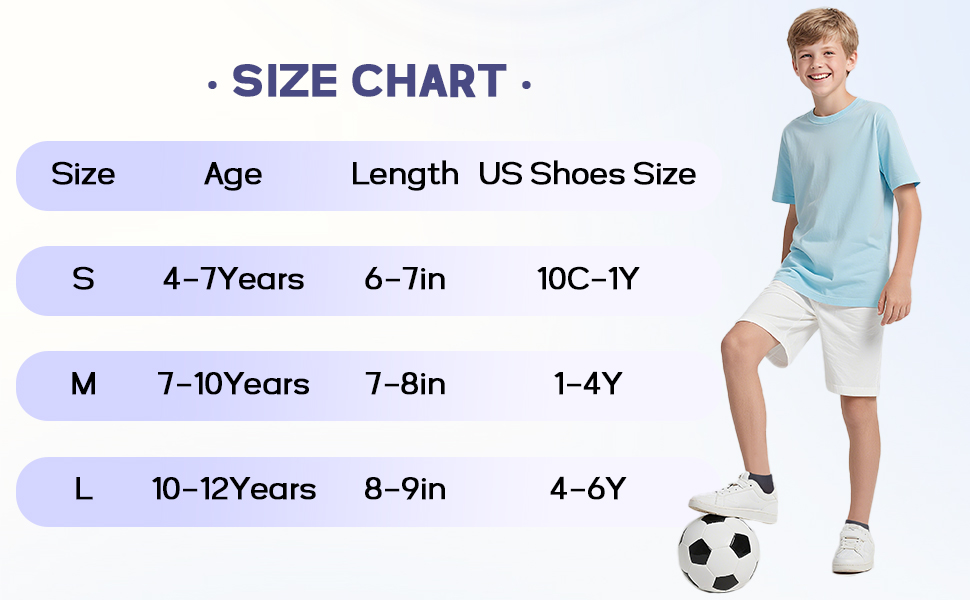 · SIZE CHART ·

| Size | Age | Length | US Shoes Size |
|---|---|---|---|
| S | 4-7Years | 6-7in | 10C-1Y |
| M | 7-10Years | 7-8in | 1-4Y |
| L | 10-12Years | 8-9in | 4-6Y |